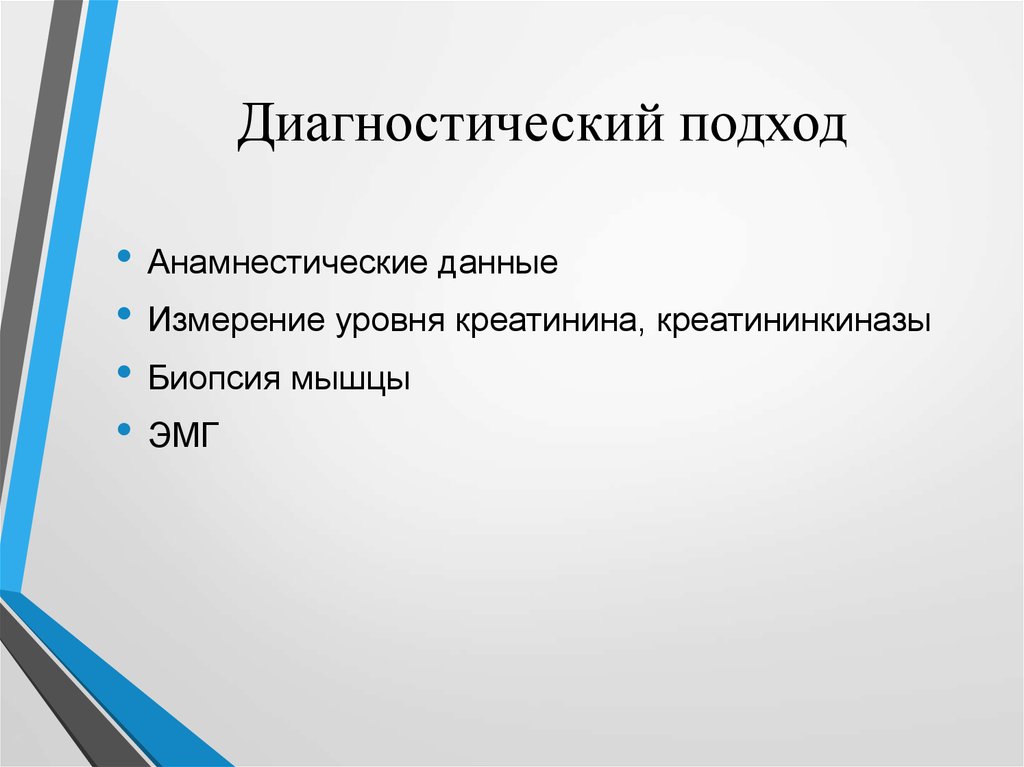 Диагностический подход

• Анамнестические данные
• Измерение уровня креатинина, креатининкиназы
• Биопсия мышцы
• ЭМГ